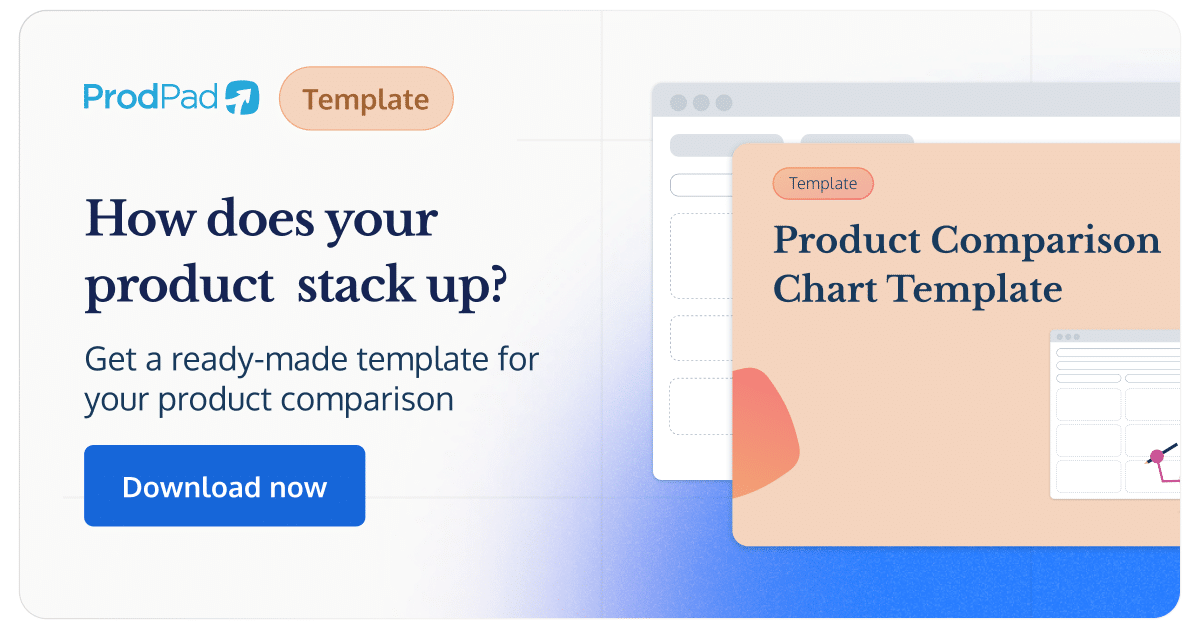 ProdPad

Template

How does your product stack up?

Get a ready-made template for your product comparison

Download now

Template

Product Comparison Chart Template